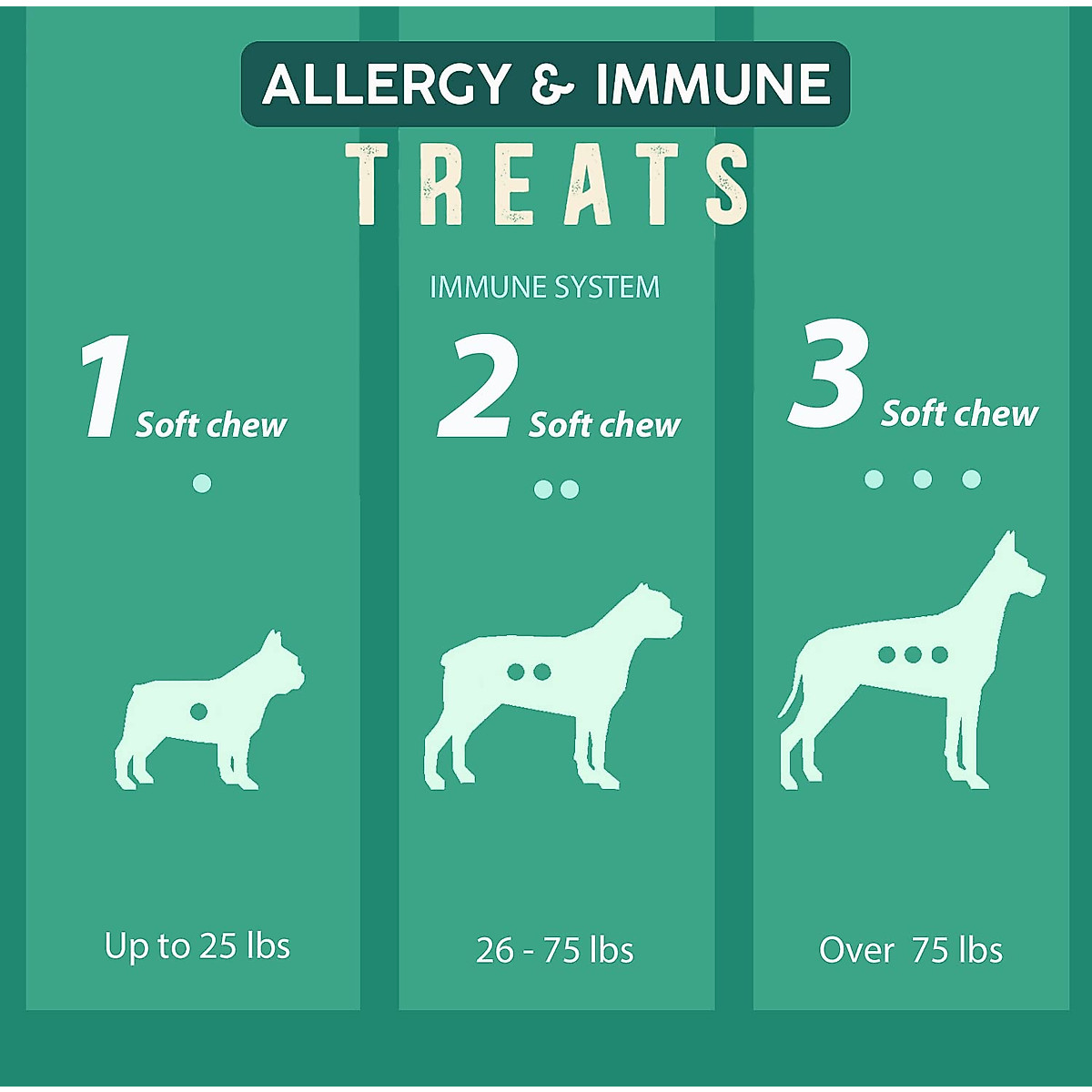 ALLERGY & IMMUNE
TREATS

IMMUNE SYSTEM

1 Soft chew

Up to 25 lbs

2 Soft chew

26 - 75 lbs

3 Soft chew

Over 75 lbs